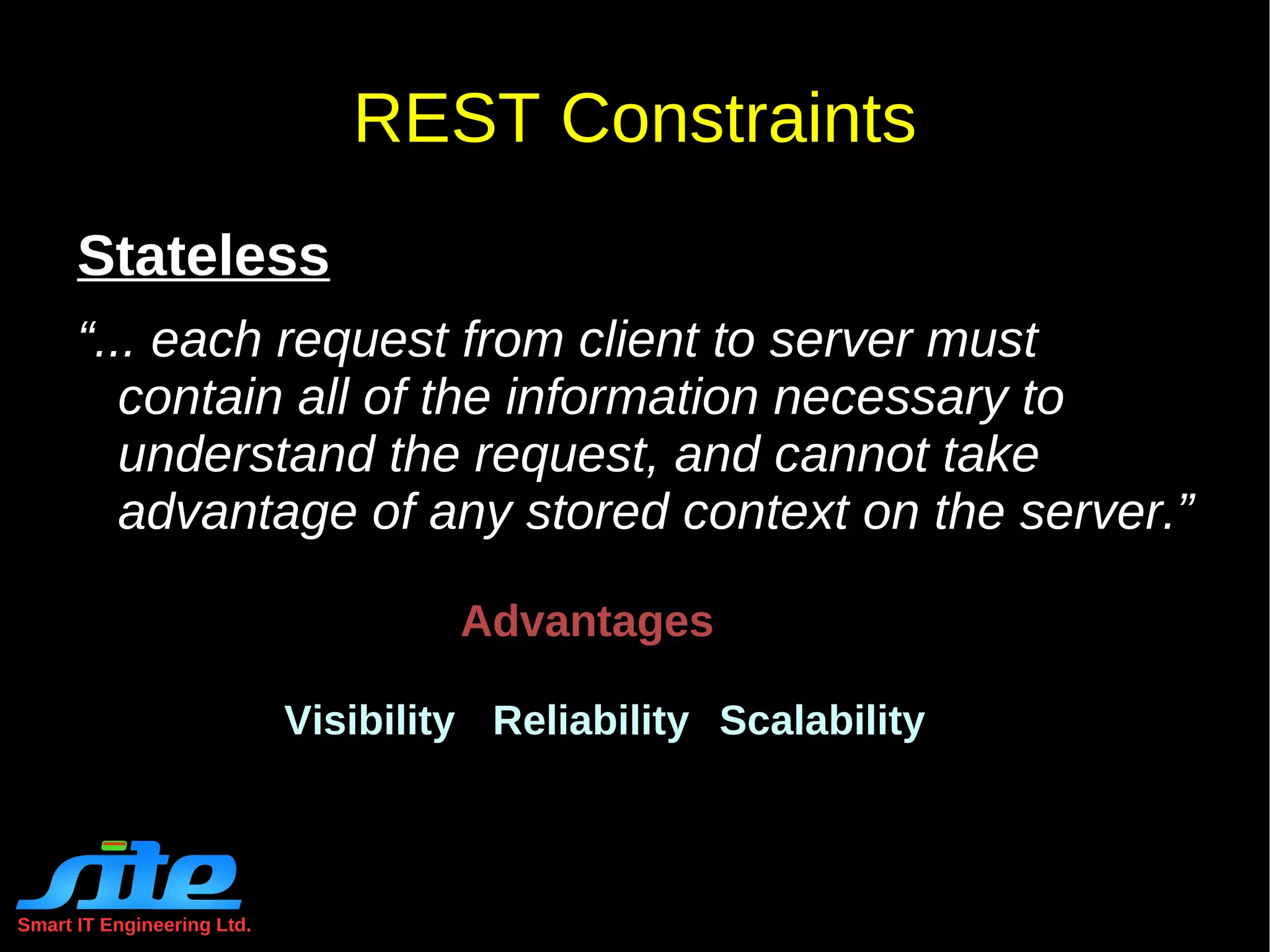 REST Constraints

Stateless

“... each request from client to server must contain all of the information necessary to understand the request, and cannot take advantage of any stored context on the server.”

Advantages

Visibility Reliability Scalability

site
Smart IT Engineering Ltd.